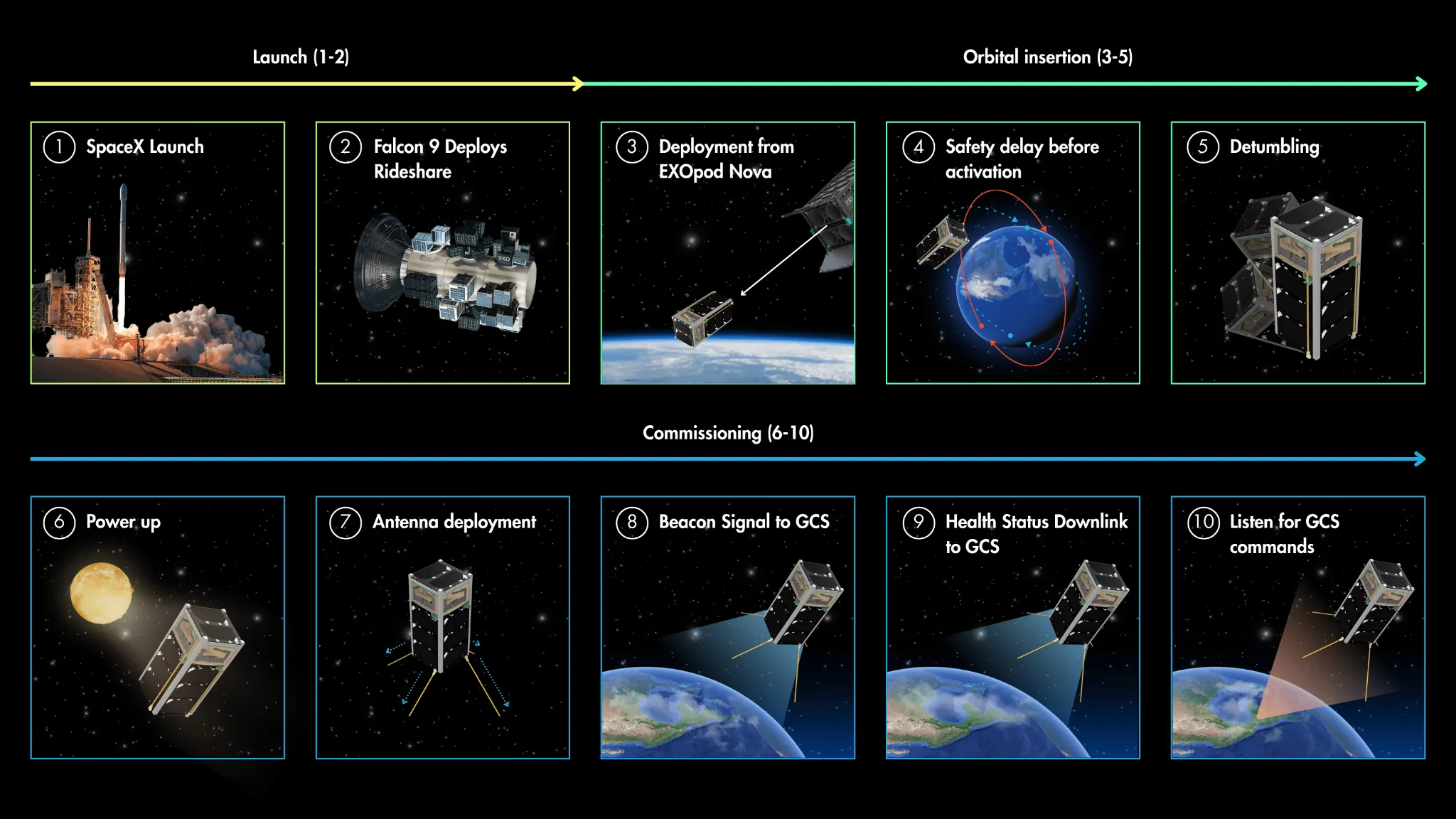 Launch (1-2)

Orbital insertion (3-5)

1 SpaceX Launch

2 Falcon 9 Deploys Rideshare

3 Deployment from EXOpod Nova

4 Safety delay before activation

5 Detumbling

Commissioning (6-10)

6 Power up

7 Antenna deployment

8 Beacon Signal to GCS

9 Health Status Downlink to GCS

10 Listen for GCS commands